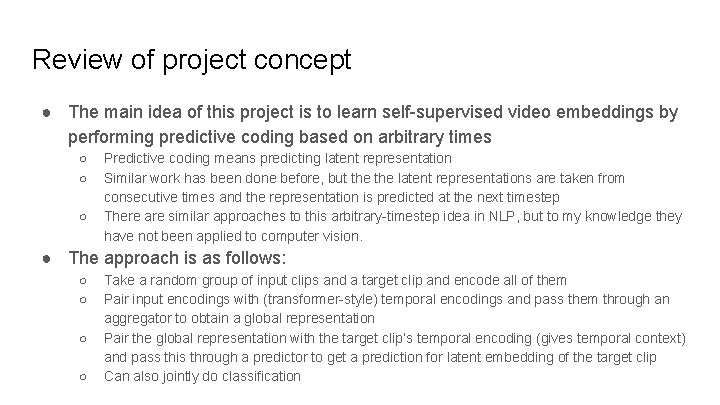 Review of project concept

● The main idea of this project is to learn self-supervised video embeddings by performing predictive coding based on arbitrary times
  ○ Predictive coding means predicting latent representation
  ○ Similar work has been done before, but the the latent representations are taken from consecutive times and the representation is predicted at the next timestep
  ○ There are similar approaches to this arbitrary-timestep idea in NLP, but to my knowledge they have not been applied to computer vision.
● The approach is as follows:
  ○ Take a random group of input clips and a target clip and encode all of them
  ○ Pair input encodings with (transformer-style) temporal encodings and pass them through an aggregator to obtain a global representation
  ○ Pair the global representation with the target clip's temporal encoding (gives temporal context) and pass this through a predictor to get a prediction for latent embedding of the target clip
  ○ Can also jointly do classification